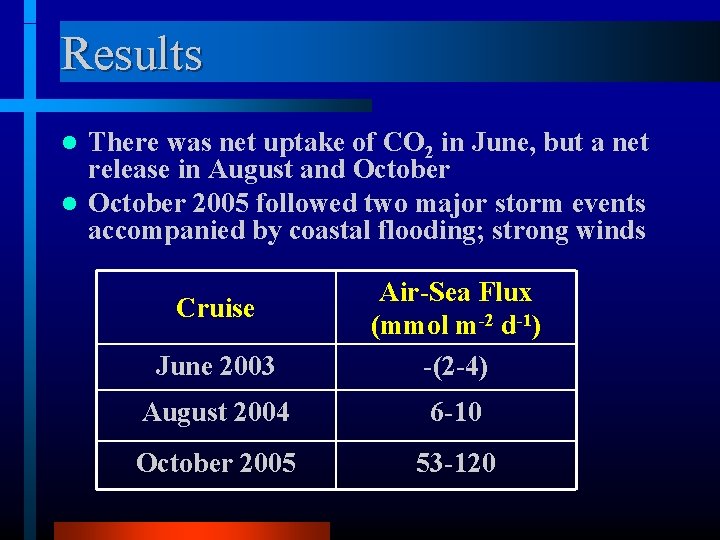 Results

- There was net uptake of $CO_2$ in June, but a net release in August and October
- October 2005 followed two major storm events accompanied by coastal flooding; strong winds

| Cruise | Air-Sea Flux (mmol $m^{-2}$ $d^{-1}$) |
|---|---|
| June 2003 | -(2-4) |
| August 2004 | 6-10 |
| October 2005 | 53-120 |